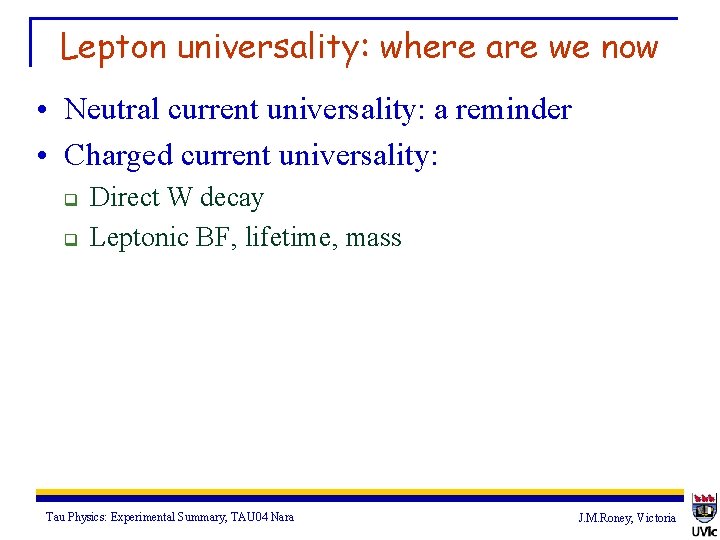 Lepton universality: where are we now

• Neutral current universality: a reminder
• Charged current universality:
 ❑ Direct W decay
 ❑ Leptonic BF, lifetime, mass

Tau Physics: Experimental Summary, TAU04 Nara

J.M.Roney, Victoria

UVic